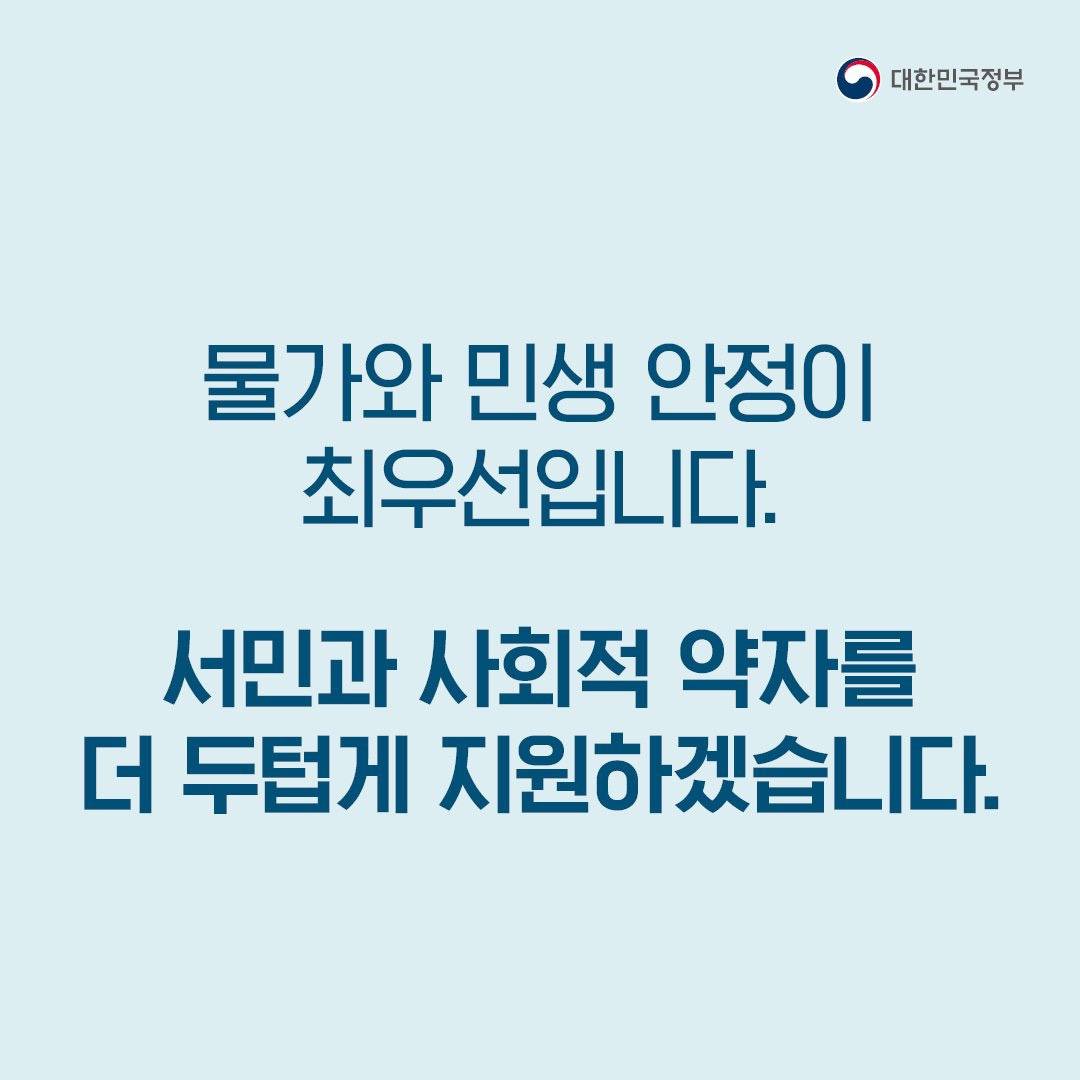 대한민국정부

물가와 민생 안정이 최우선입니다.

서민과 사회적 약자를 더 두텁게 지원하겠습니다.